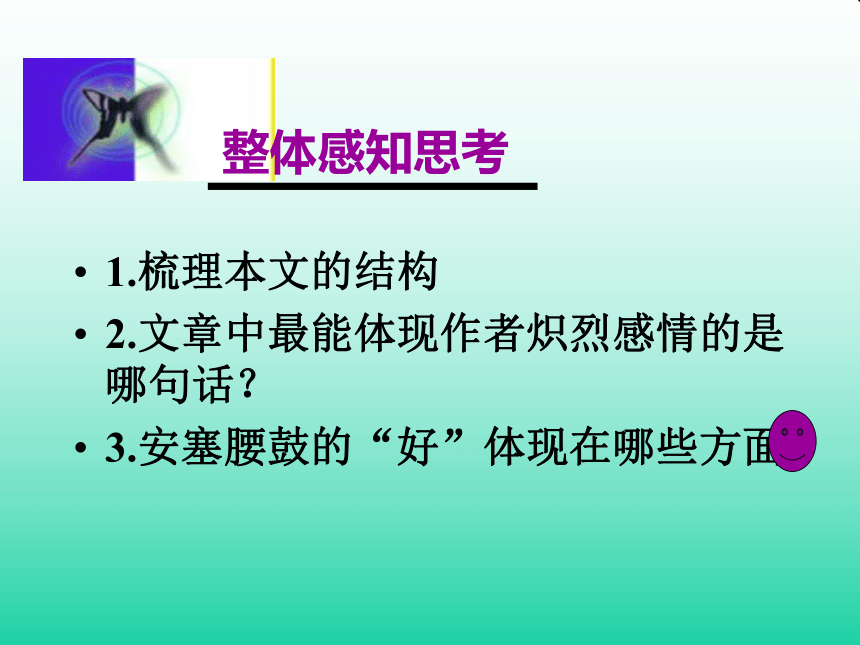 整体感知思考

• 1.梳理本文的结构
• 2.文章中最能体现作者炽烈感情的是哪句话？
• 3.安塞腰鼓的“好”体现在哪些方面